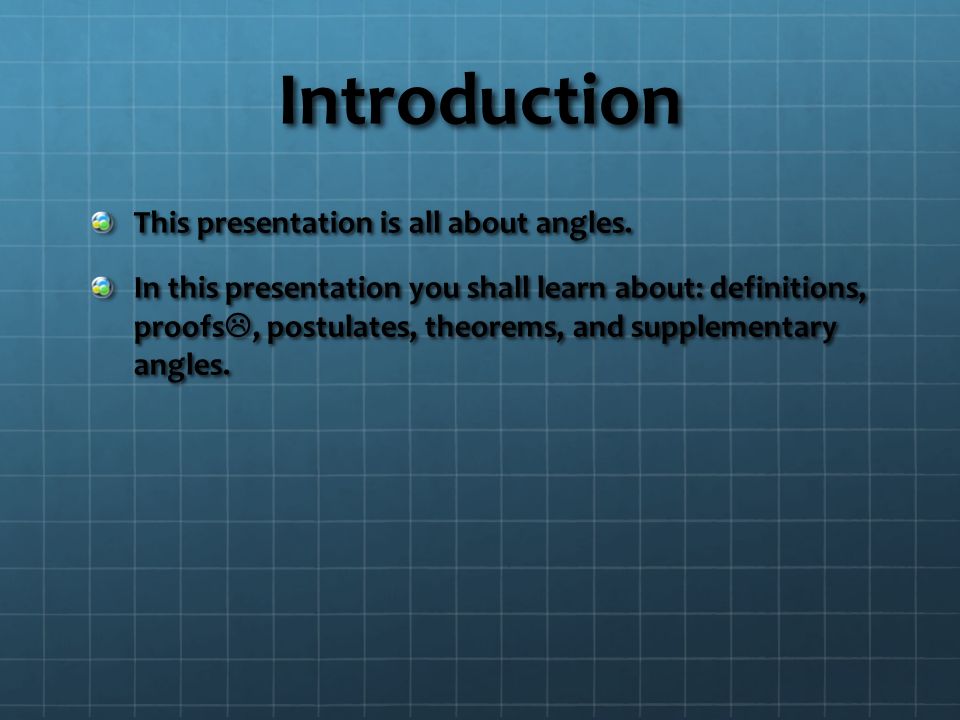 Introduction

This presentation is all about angles.

In this presentation you shall learn about: definitions, proofs☹, postulates, theorems, and supplementary angles.